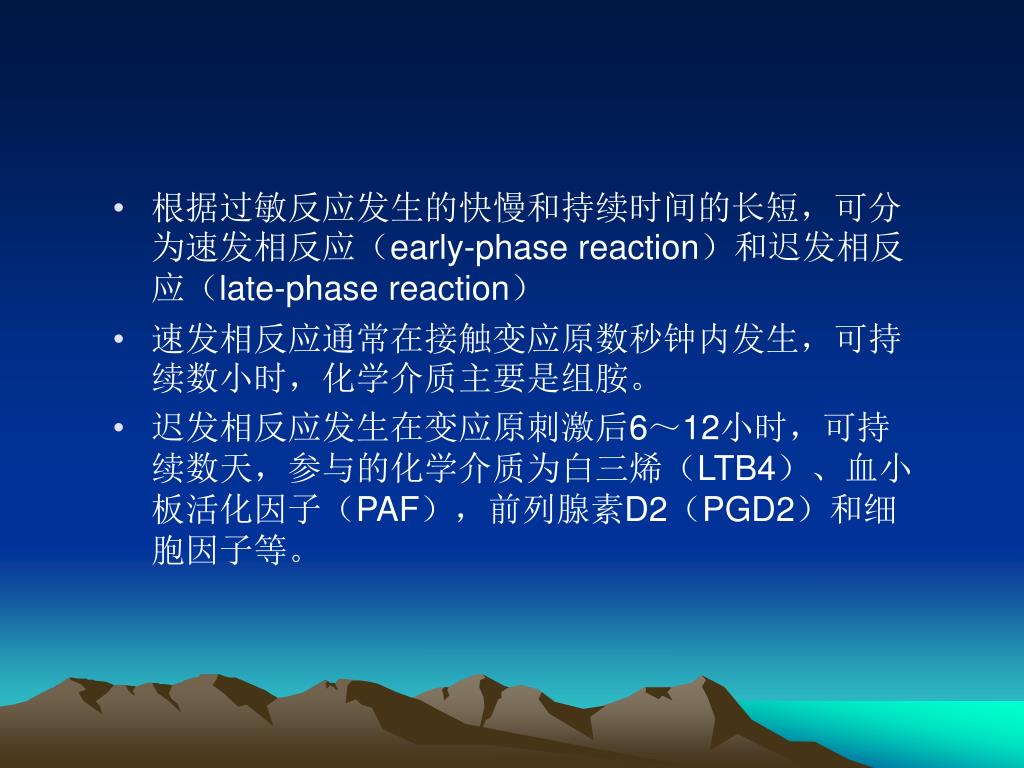 • 根据过敏反应发生的快慢和持续时间的长短，可分为速发相反应（early-phase reaction）和迟发相反应（late-phase reaction）

• 速发相反应通常在接触变应原数秒钟内发生，可持续数小时，化学介质主要是组胺。

• 迟发相反应发生在变应原刺激后6～12小时，可持续数天，参与的化学介质为白三烯（LTB4）、血小板活化因子（PAF），前列腺素D2（PGD2）和细胞因子等。